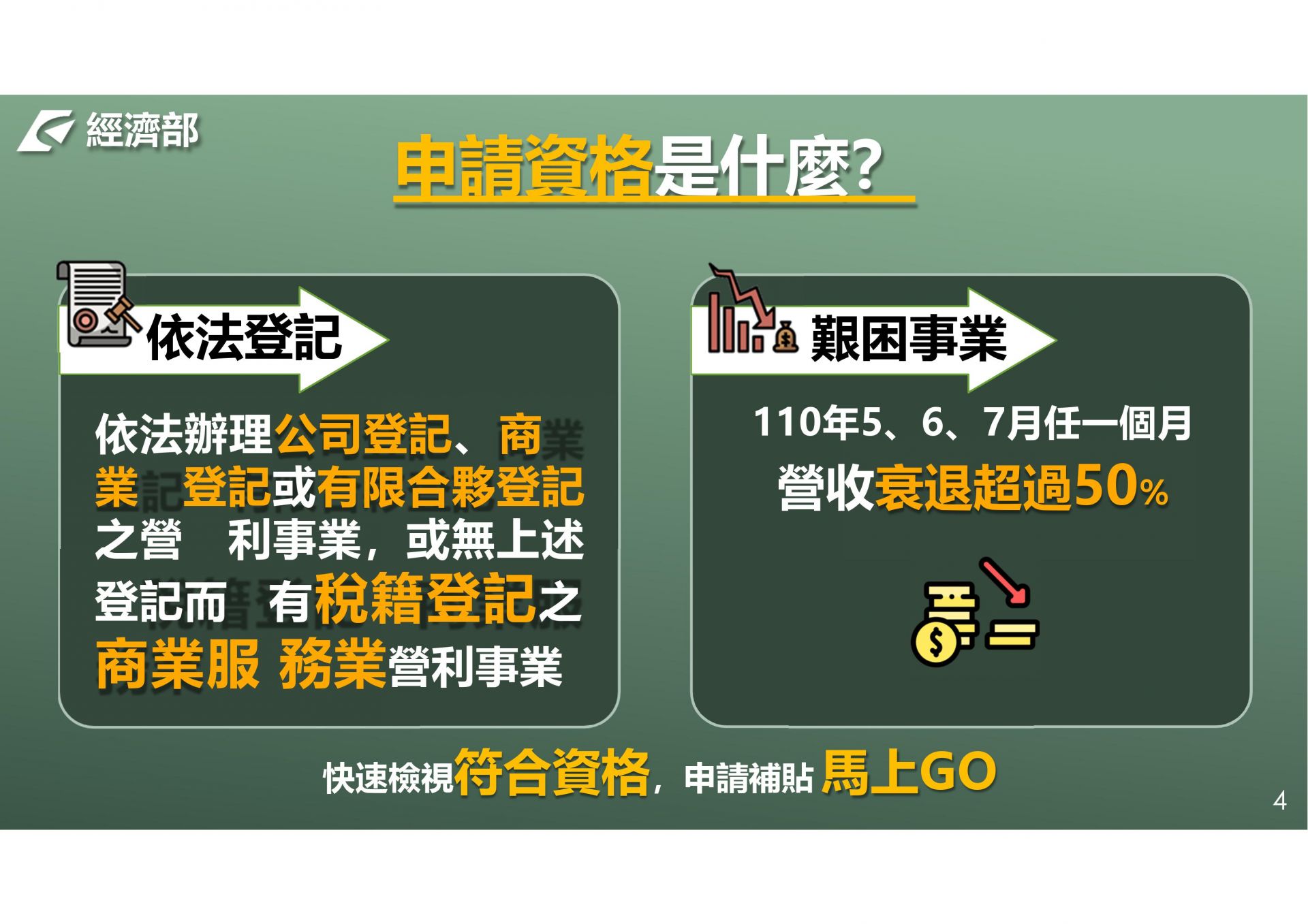 經濟部

申請資格是什麼?

依法登記

依法辦理公司登記、商業 登記或有限合夥登記之營 利事業，或無上述登記而 有稅籍登記之商業服 務業營利事業

艱困事業

110年5、6、7月任一個月

營收衰退超過50%

快速檢視符合資格，申請補貼 馬上GO

4